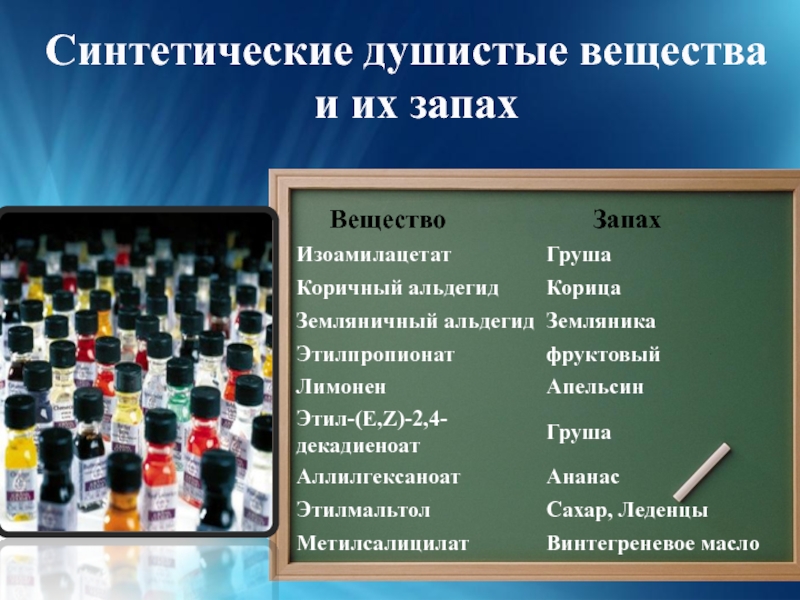 Синтетические душистые вещества и их запах

| Вещество | Запах |
|---|---|
| Изоамилацетат | Груша |
| Коричный альдегид | Корица |
| Земляничный альдегид | Земляника |
| Этилпропионат | фруктовый |
| Лимонен | Апельсин |
| Этил-(E,Z)-2,4-декадиеноат | Груша |
| Аллилгексаноат | Ананас |
| Этилмальтол | Сахар, Леденцы |
| Метилсалицилат | Винтегреневое масло |